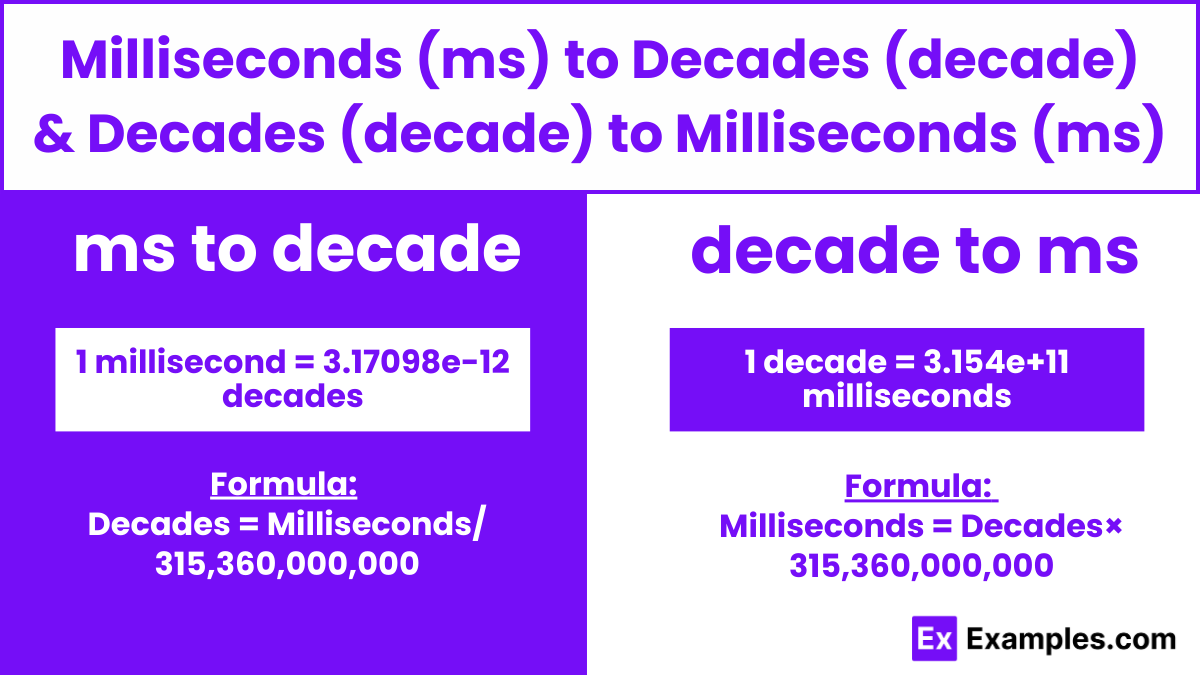 Milliseconds (ms) to Decades (decade) & Decades (decade) to Milliseconds (ms)

ms to decade

1 millisecond = 3.17098e-12 decades

Formula:
Decades = Milliseconds/ 315,360,000,000

decade to ms

1 decade = 3.154e+11 milliseconds

Formula:
Milliseconds = Decades× 315,360,000,000

Ex Examples.com